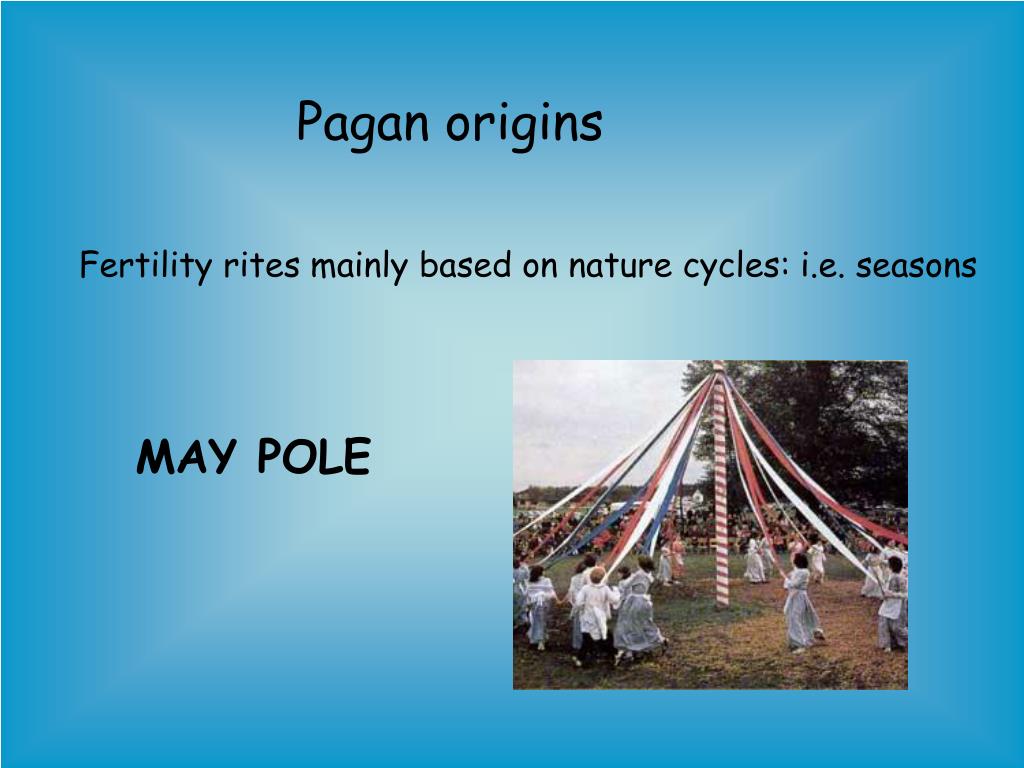 Pagan origins

Fertility rites mainly based on nature cycles: i.e. seasons

MAY POLE